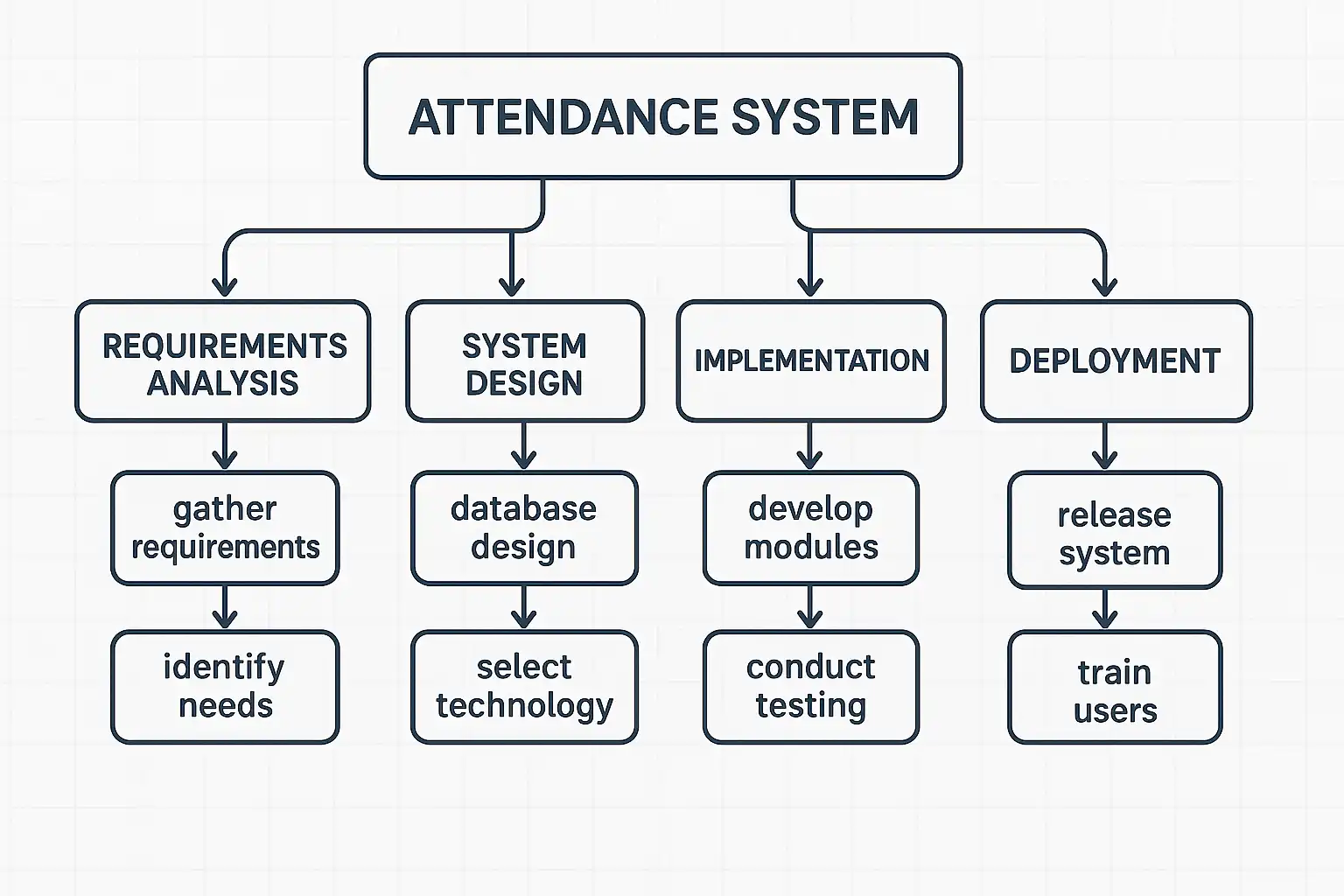 ATTENDANCE SYSTEM

REQUIREMENTS ANALYSIS

gather requirements

identify needs

SYSTEM DESIGN

database design

select technology

IMPLEMENTATION

develop modules

conduct testing

DEPLOYMENT

release system

train users